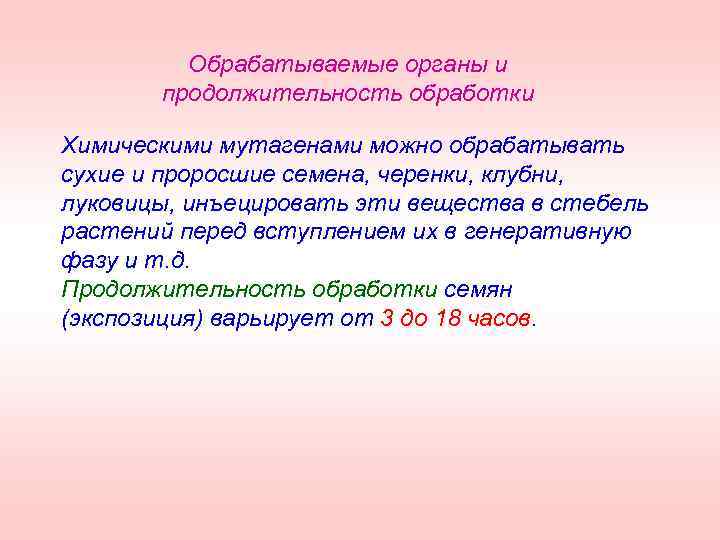 Обрабатываемые органы и продолжительность обработки

Химическими мутагенами можно обрабатывать сухие и проросшие семена, черенки, клубни, луковицы, инъецировать эти вещества в стебель растений перед вступлением их в генеративную фазу и т.д.
Продолжительность обработки семян (экспозиция) варьирует от 3 до 18 часов.